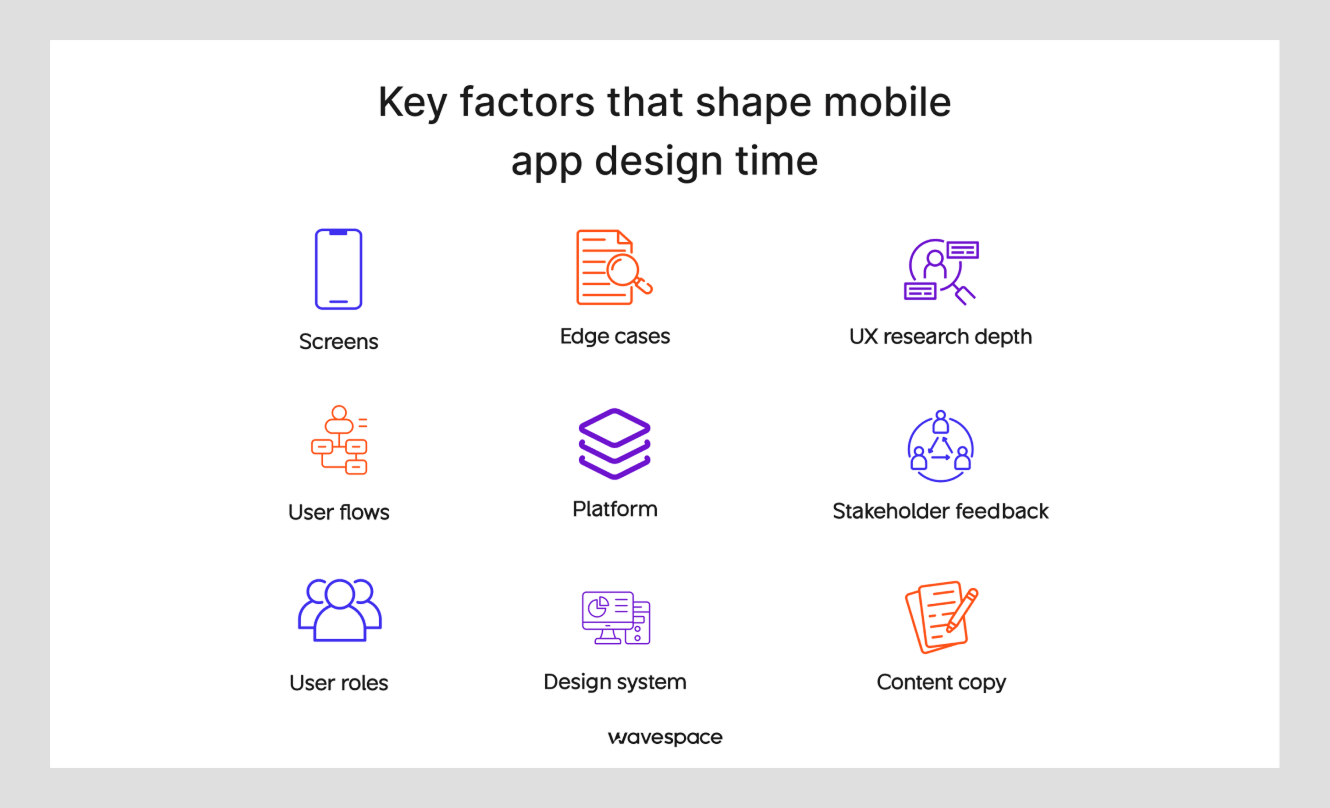 Key factors that shape mobile app design time

Screens

Edge cases

UX research depth

User flows

Platform

Stakeholder feedback

User roles

Design system

Content copy

wavespace